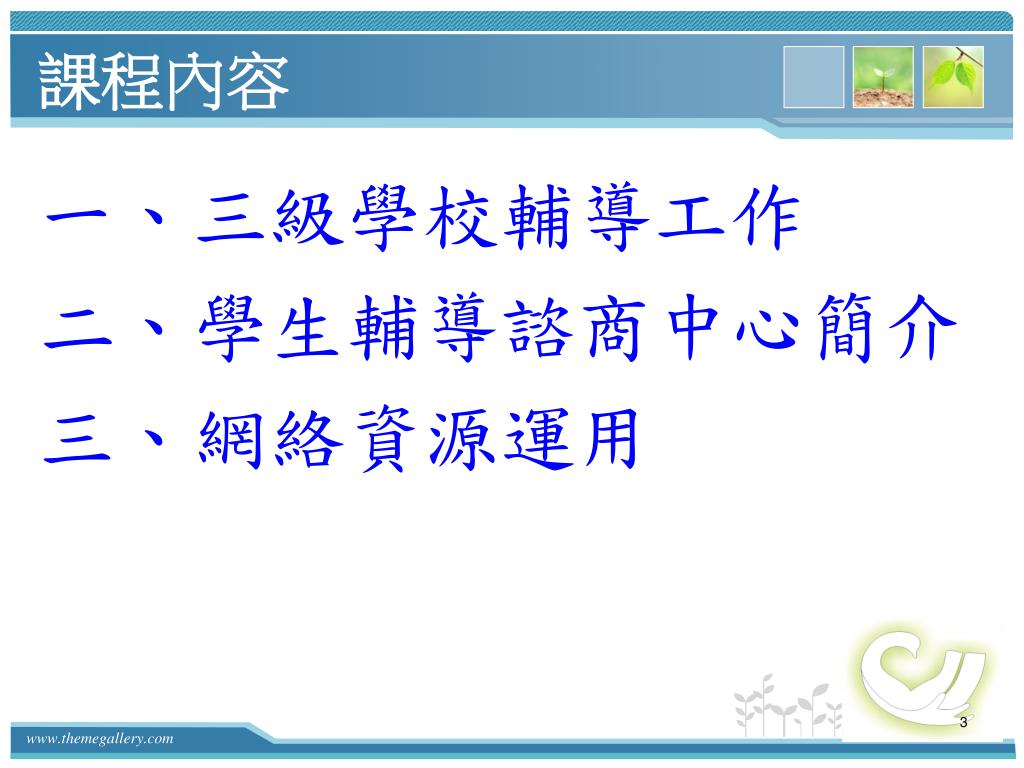 課程內容

一、三級學校輔導工作

二、學生輔導諮商中心簡介

三、網絡資源運用

www.themegallery.com

3